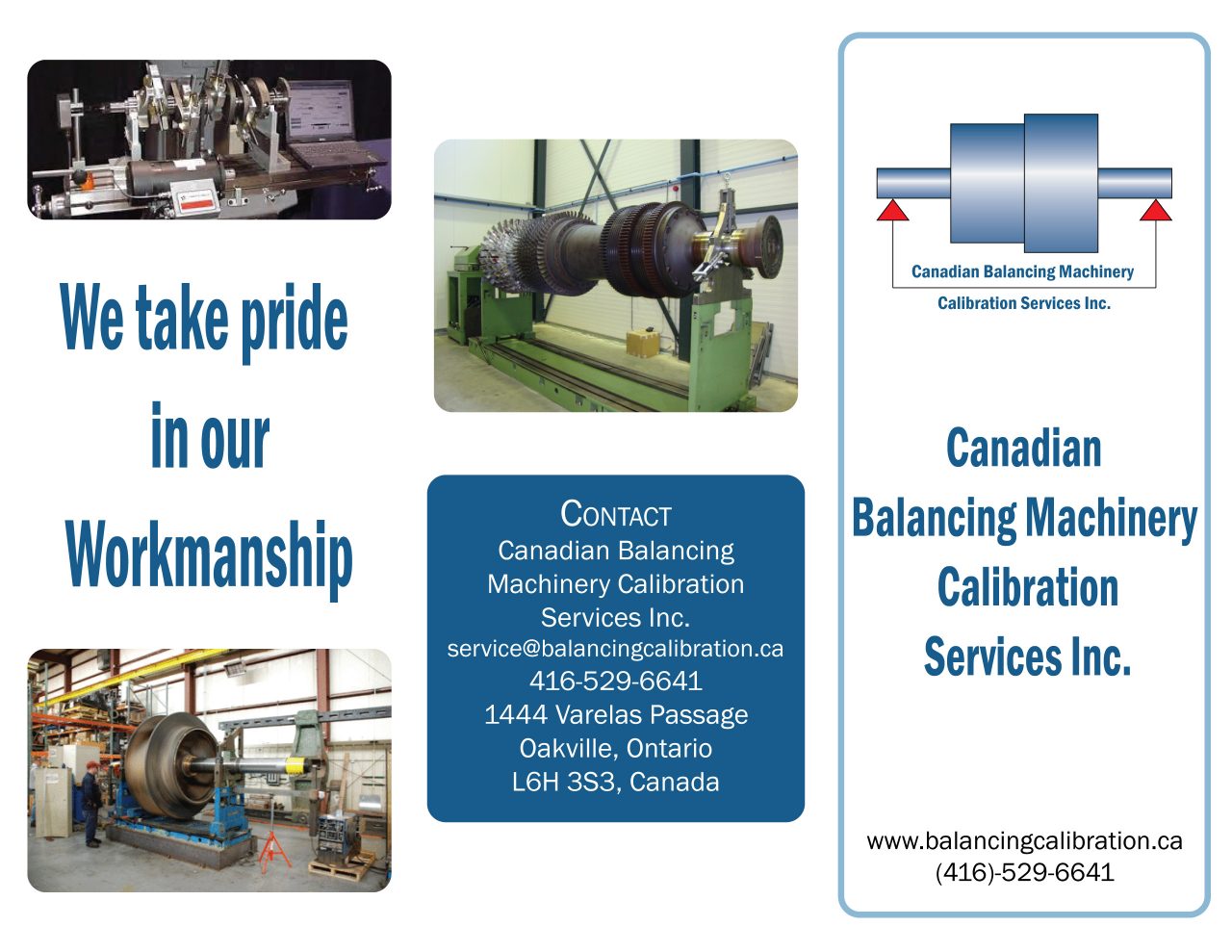 We take pride in our Workmanship

CONTACT
Canadian Balancing Machinery Calibration Services Inc.
service@balancingcalibration.ca
416-529-6641
1444 Varelas Passage
Oakville, Ontario
L6H 3S3, Canada

Canadian Balancing Machinery
Calibration Services Inc.

Canadian Balancing Machinery Calibration Services Inc.

www.balancingcalibration.ca
(416)-529-6641